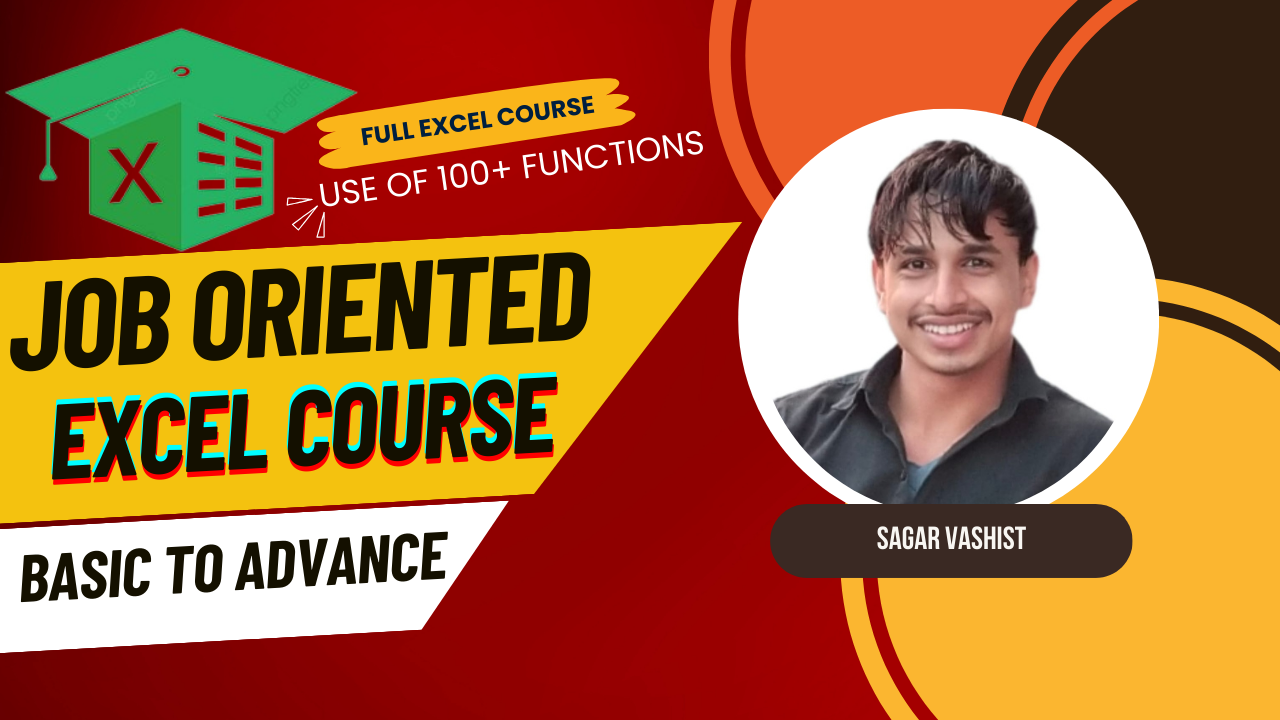 X

FULL EXCEL COURSE

USE OF 100+ FUNCTIONS

JOB ORIENTED
EXCEL COURSE

BASIC TO ADVANCE

SAGAR VASHIST